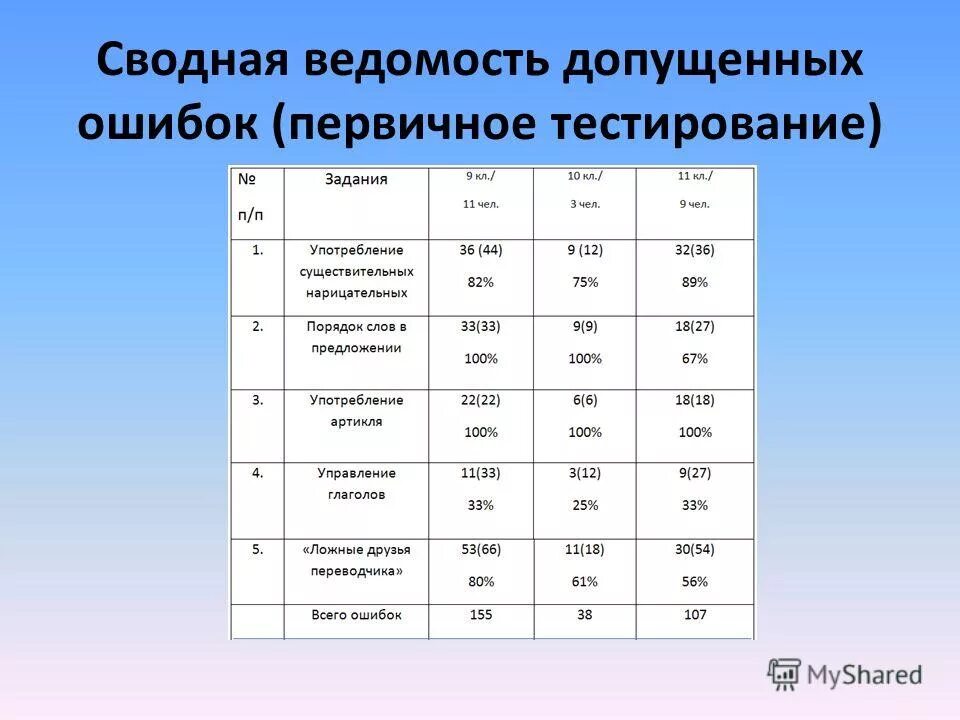 Сводная ведомость допущенных ошибок (первичное тестирование)

| № п/п | Задания | 9 кл./ 11 чел. | 10 кл./ 3 чел. | 11 кл./ 9 чел. |
|---|---|---|---|---|
| 1. | Употребление существительных нарицательных | 36 (44) 82% | 9 (12) 75% | 32(36) 89% |
| 2. | Порядок слов в предложении | 33(33) 100% | 9(9) 100% | 18(27) 67% |
| 3. | Употребление артикля | 22(22) 100% | 6(6) 100% | 18(18) 100% |
| 4. | Управление глаголов | 11(33) 33% | 3(12) 25% | 9(27) 33% |
| 5. | «Ложные друзья переводчика» | 53(66) 80% | 11(18) 61% | 30(54) 56% |
| | Всего ошибок | 155 | 38 | 107 |

MyShared